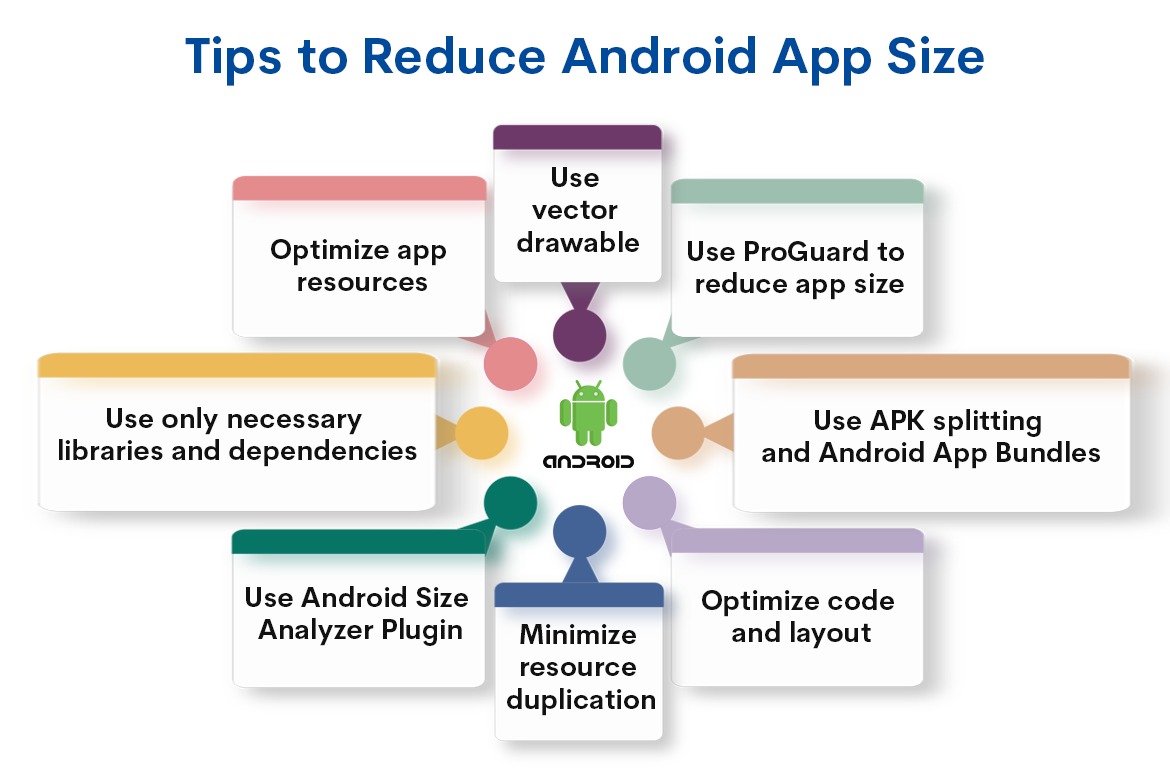 Tips to Reduce Android App Size

Use vector drawable

Optimize app resources

Use ProGuard to reduce app size

Use only necessary libraries and dependencies

ANDROID

Use APK splitting and Android App Bundles

Use Android Size Analyzer Plugin

Minimize resource duplication

Optimize code and layout